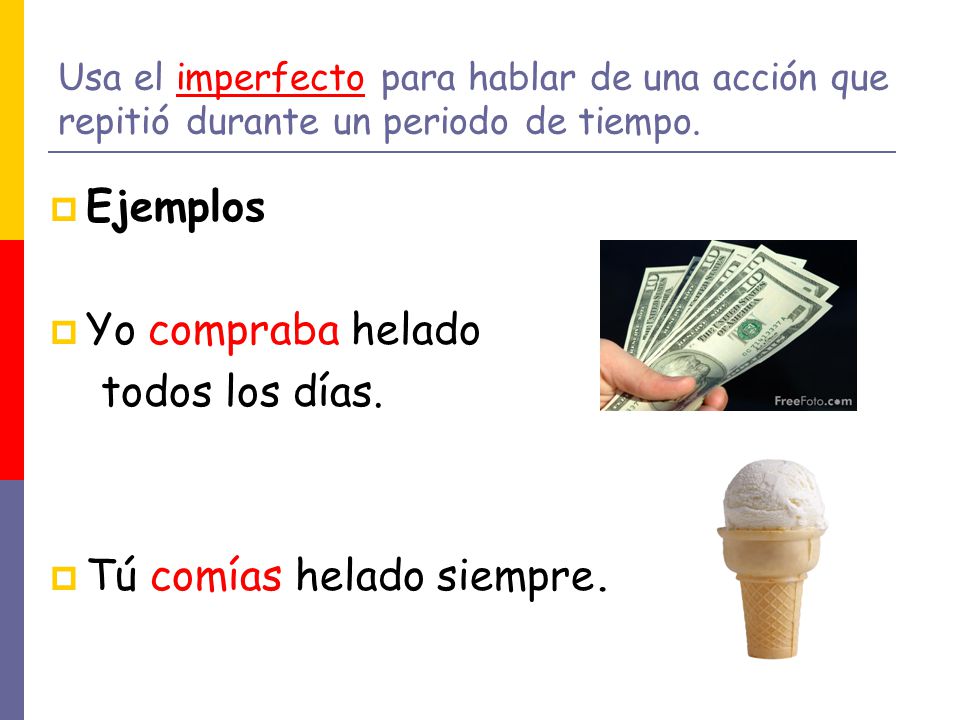 Usa el imperfecto para hablar de una acción que repitió durante un periodo de tiempo.

Ejemplos

Yo compraba helado todos los días.

FreeFoto.com

Tú comías helado siempre.